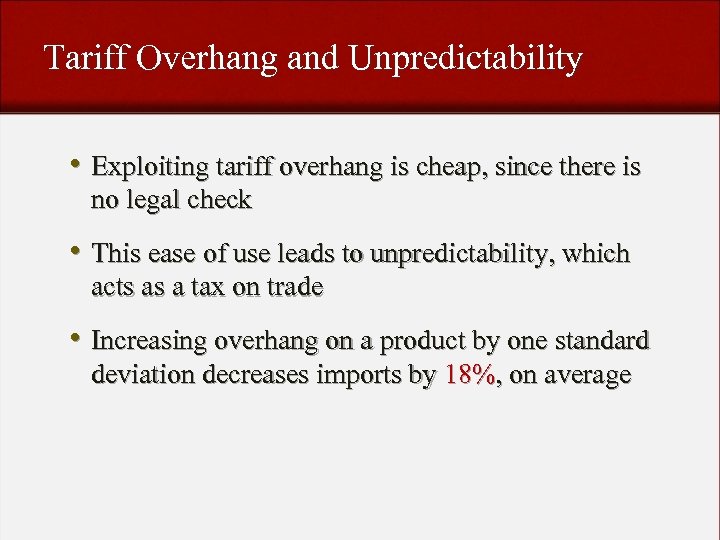 Tariff Overhang and Unpredictability

• Exploiting tariff overhang is cheap, since there is no legal check

• This ease of use leads to unpredictability, which acts as a tax on trade

• Increasing overhang on a product by one standard deviation decreases imports by 18%, on average